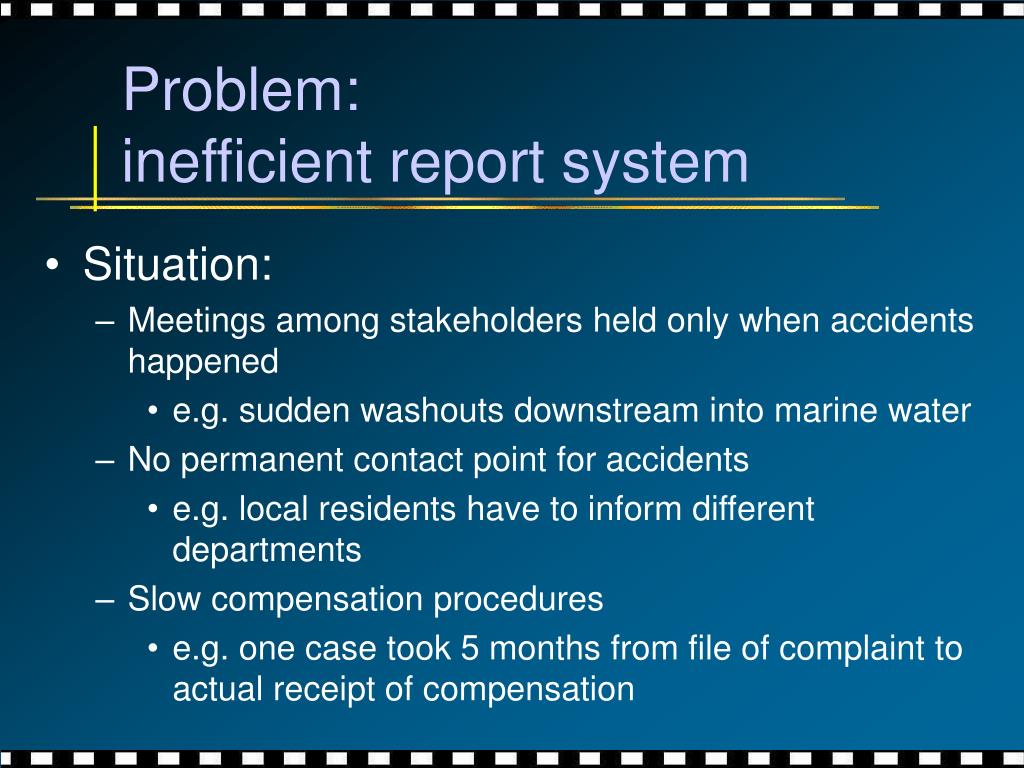 Problem:
inefficient report system

• Situation:
– Meetings among stakeholders held only when accidents happened
• e.g. sudden washouts downstream into marine water
– No permanent contact point for accidents
• e.g. local residents have to inform different departments
– Slow compensation procedures
• e.g. one case took 5 months from file of complaint to actual receipt of compensation